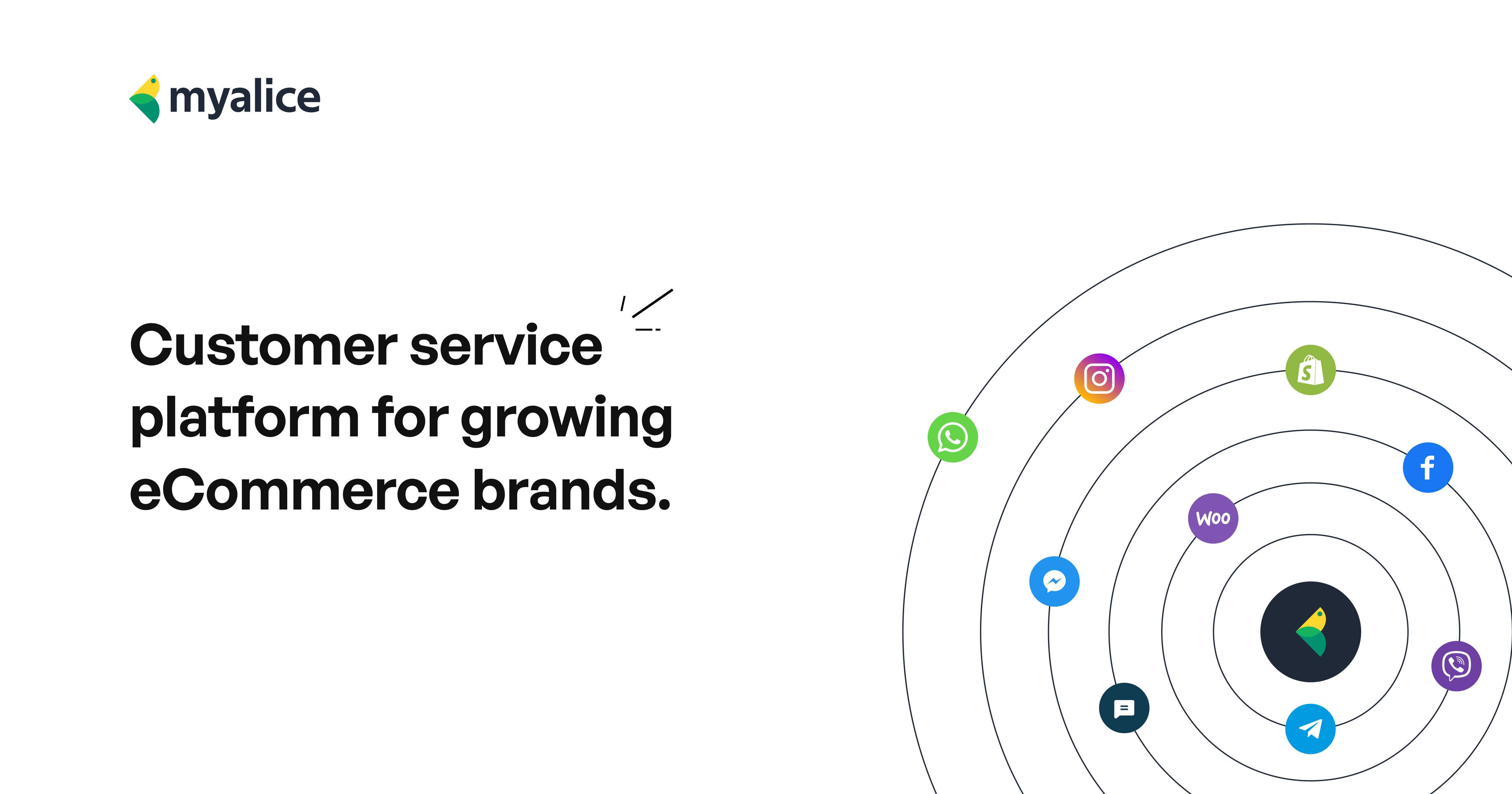 myalice

Customer service platform for growing eCommerce brands.

Woo